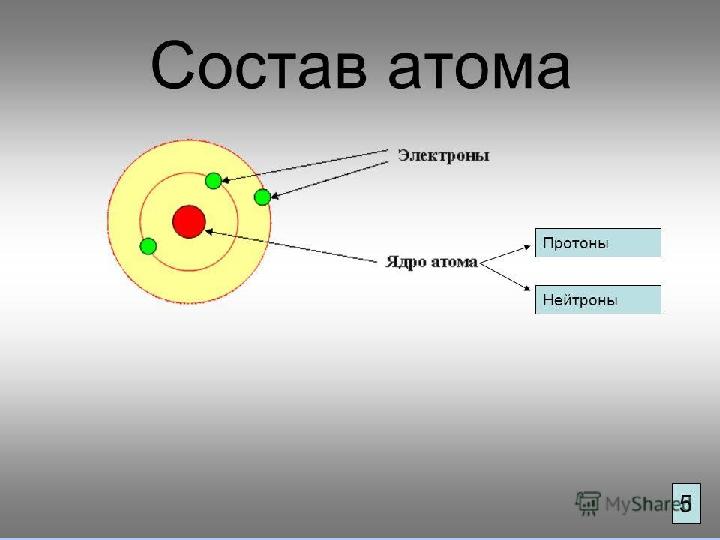 Состав атома

Электроны

Ядро атома

Протоны

Нейтроны

MyShared

5